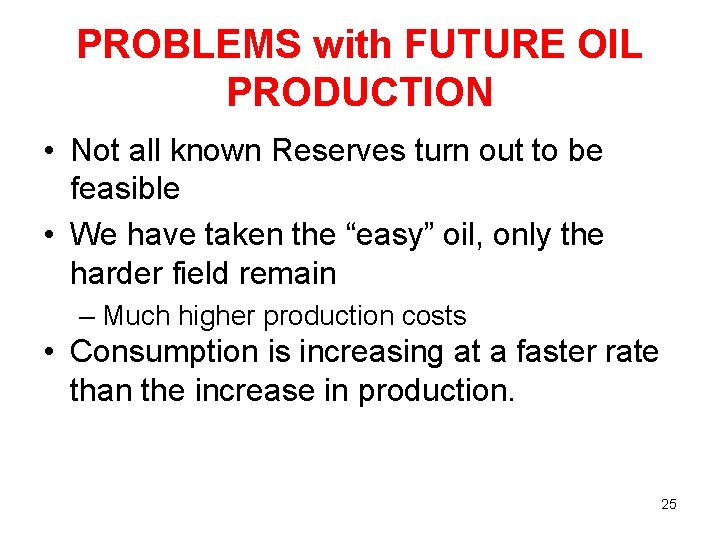 PROBLEMS with FUTURE OIL PRODUCTION

• Not all known Reserves turn out to be feasible

• We have taken the “easy” oil, only the harder field remain

– Much higher production costs

• Consumption is increasing at a faster rate than the increase in production.

25